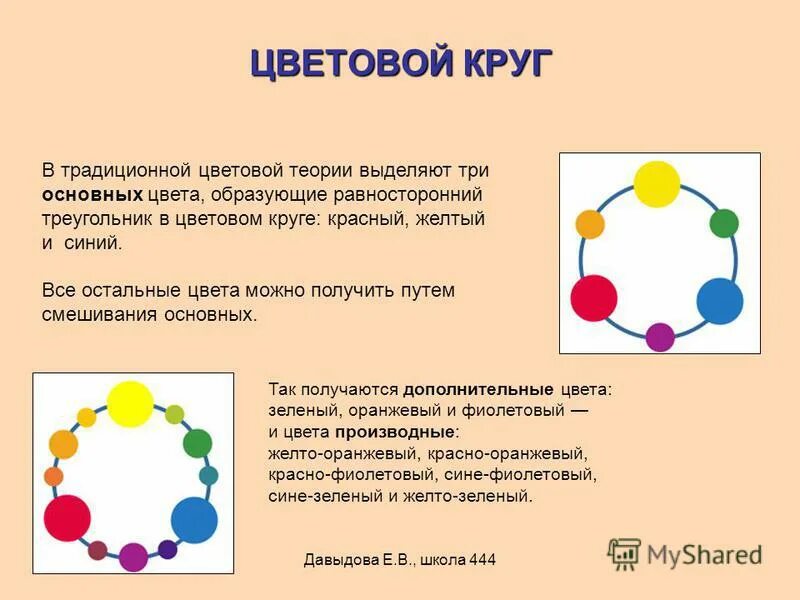 ЦВЕТОВОЙ КРУГ

В традиционной цветовой теории выделяют три основных цвета, образующие равносторонний треугольник в цветовом круге: красный, желтый и синий.

Все остальные цвета можно получить путем смешивания основных.

Так получаются дополнительные цвета: зеленый, оранжевый и фиолетовый — и цвета производные: желто-оранжевый, красно-оранжевый, красно-фиолетовый, сине-фиолетовый, сине-зеленый и желто-зеленый.

Давыдова Е.В., школа 444

MyShared